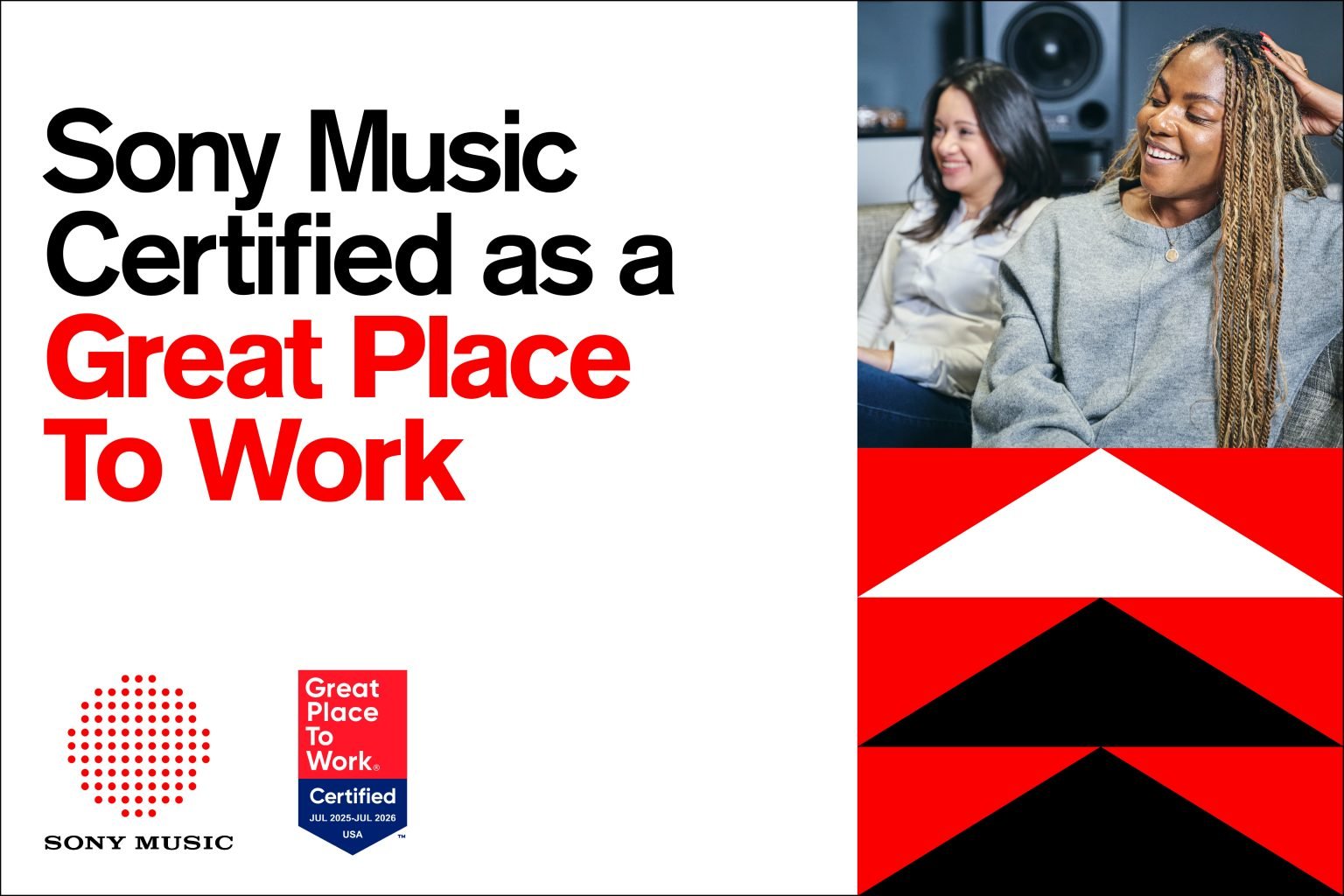 Sony Music Certified as a Great Place To Work

SONY MUSIC

Great Place To Work®

Certified

JUL 2025-JUL 2026

USA

™